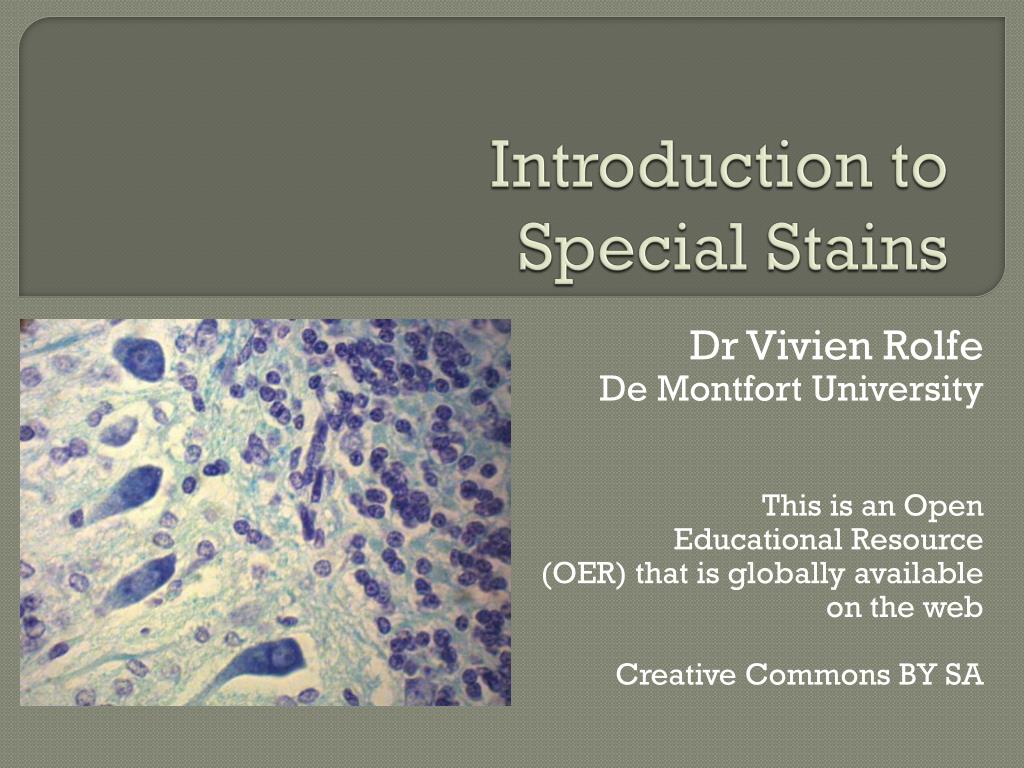 Introduction to Special Stains

Dr Vivien Rolfe
De Montfort University

This is an Open Educational Resource (OER) that is globally available on the web

Creative Commons BY SA